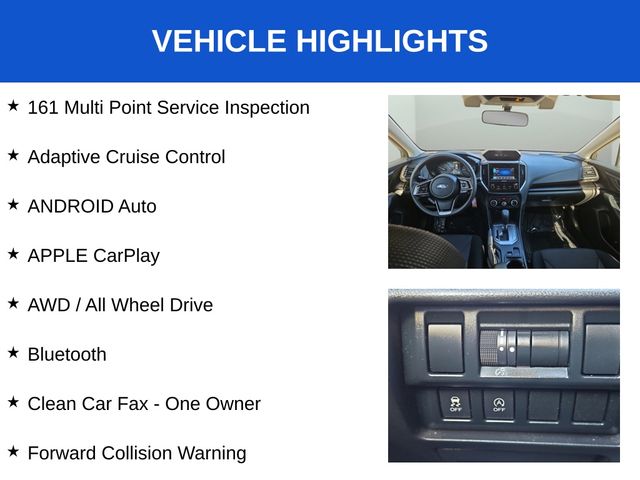 VEHICLE HIGHLIGHTS

★ 161 Multi Point Service Inspection

★ Adaptive Cruise Control

★ ANDROID Auto

★ APPLE CarPlay

★ AWD / All Wheel Drive

★ Bluetooth

★ Clean Car Fax - One Owner

★ Forward Collision Warning

OFF

OFF